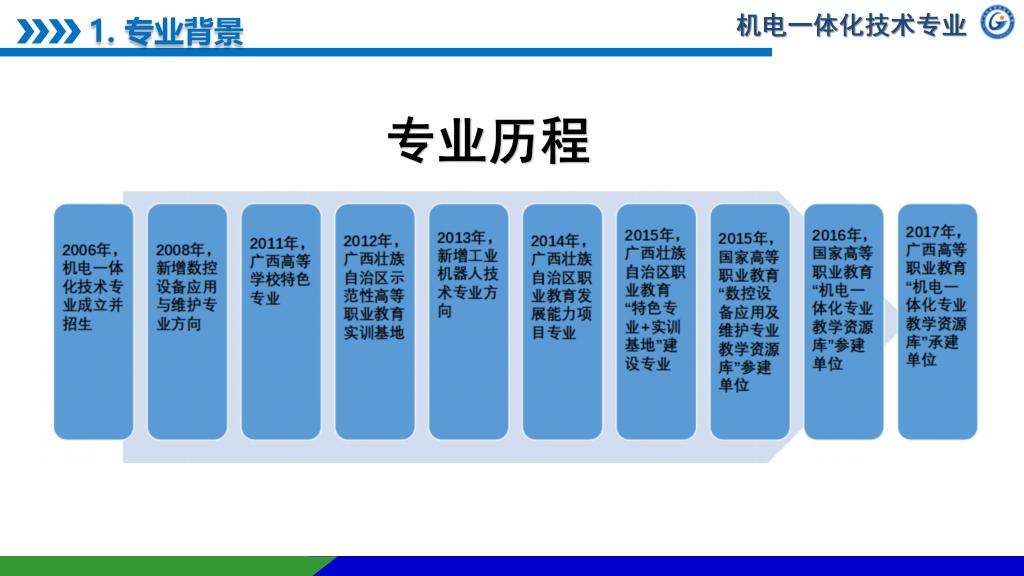 1. 专业背景

机电一体化技术专业

专业历程

2006年，机电一体化技术专业成立并招生

2008年，新增数控设备应用与维护专业方向

2011年，广西高等学校特色专业

2012年，广西壮族自治区示范性高等职业教育实训基地

2013年，新增工业机器人技术专业方向

2014年，广西壮族自治区职业教育发展能力项目专业

2015年，广西壮族自治区职业教育“特色专业+实训基地”建设专业

2015年，国家高等职业教育“数控设备应用及维护专业教学资源库”参建单位

2016年，国家高等职业教育“机电一体化专业教学资源库”参建单位

2017年，广西高等职业教育“机电一体化专业教学资源库”承建单位